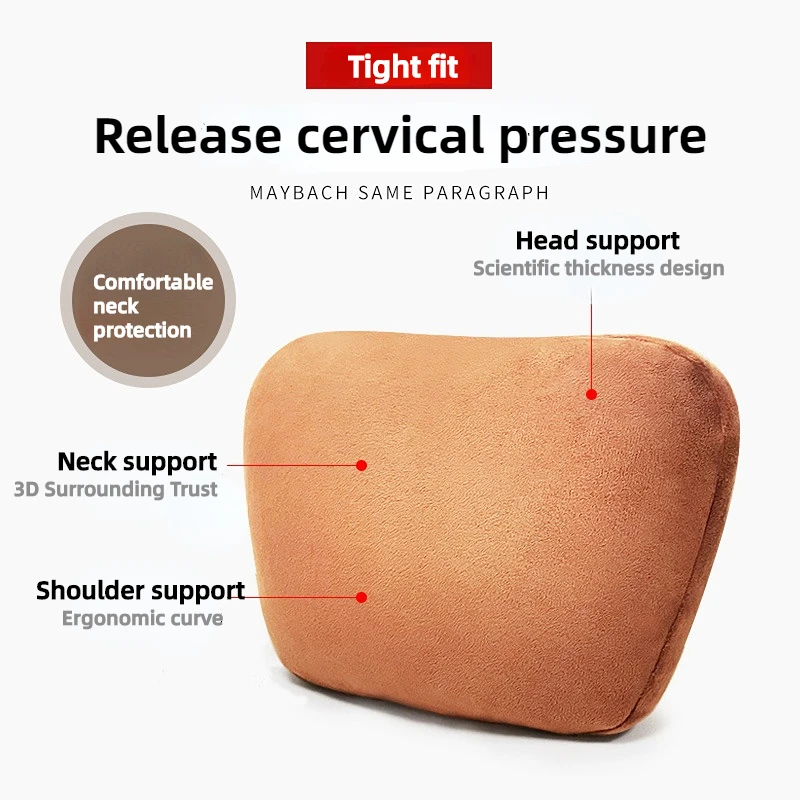 Tight fit

Release cervical pressure

MAYBACH SAME PARAGRAPH

Comfortable neck protection

Head support
Scientific thickness design

Neck support
3D Surrounding Trust

Shoulder support
Ergonomic curve